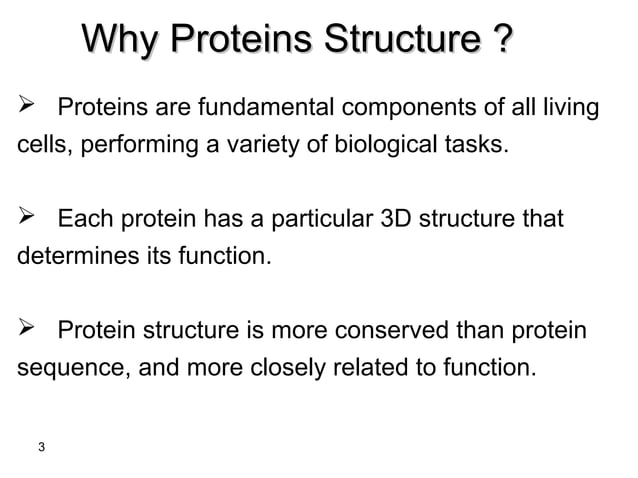 Why Proteins Structure ?

➢ Proteins are fundamental components of all living cells, performing a variety of biological tasks.

➢ Each protein has a particular 3D structure that determines its function.

➢ Protein structure is more conserved than protein sequence, and more closely related to function.

3